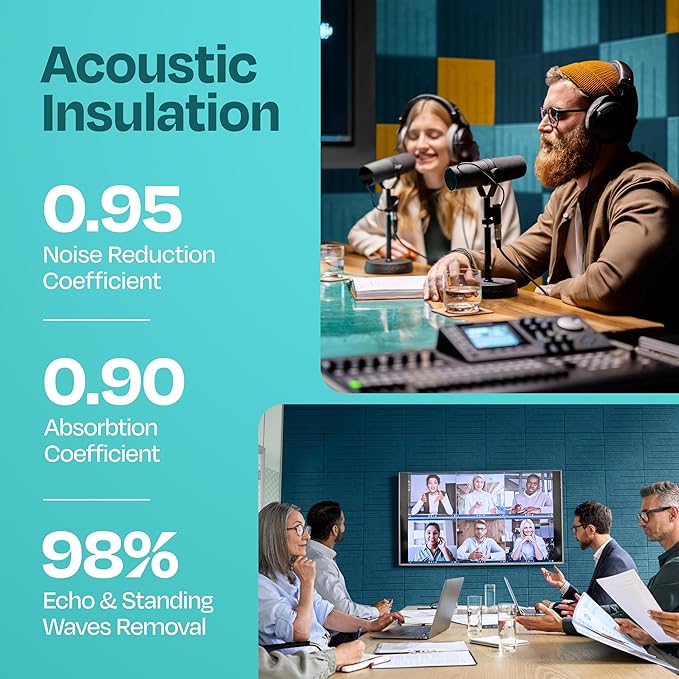 Acoustic Insulation

0.95
Noise Reduction Coefficient

0.90
Absorbtion Coefficient

98%
Echo & Standing Waves Removal